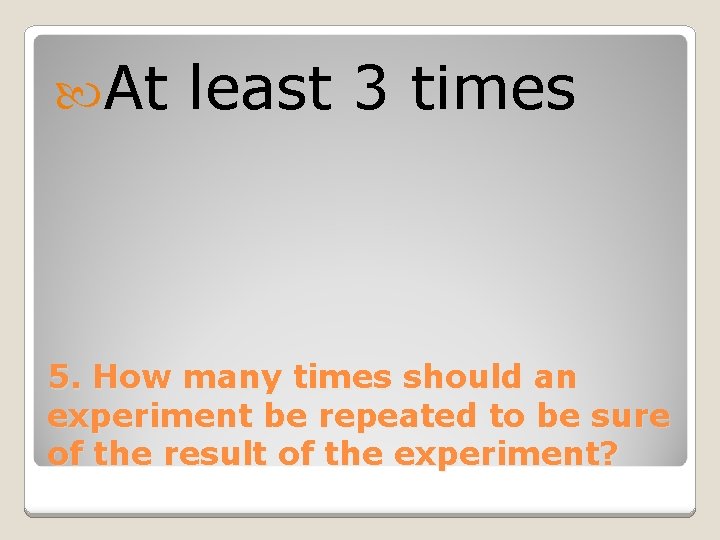 At least 3 times

5. How many times should an experiment be repeated to be sure of the result of the experiment?